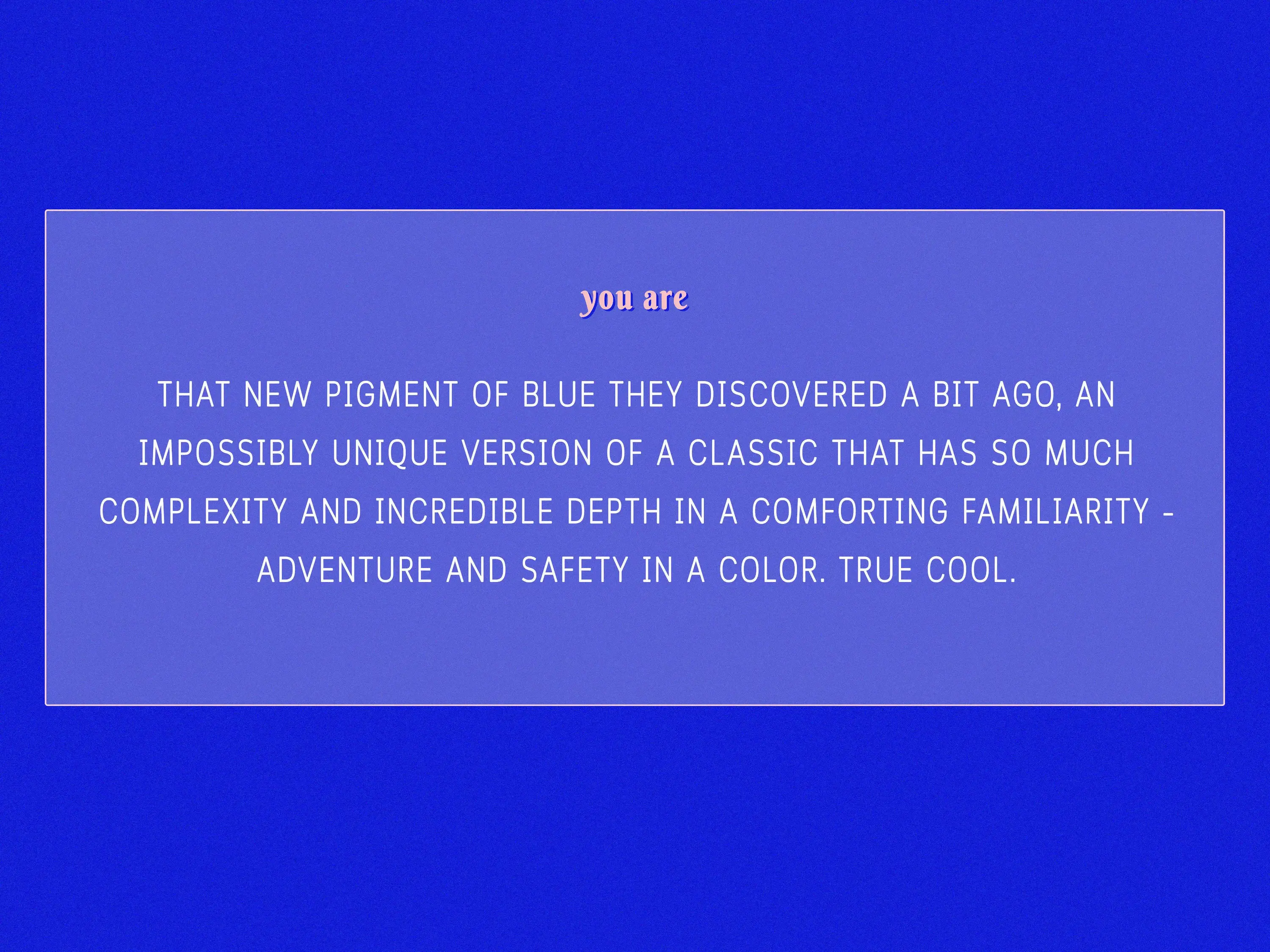 you are

THAT NEW PIGMENT OF BLUE THEY DISCOVERED A BIT AGO, AN IMPOSSIBLY UNIQUE VERSION OF A CLASSIC THAT HAS SO MUCH COMPLEXITY AND INCREDIBLE DEPTH IN A COMFORTING FAMILIARITY - ADVENTURE AND SAFETY IN A COLOR. TRUE COOL.